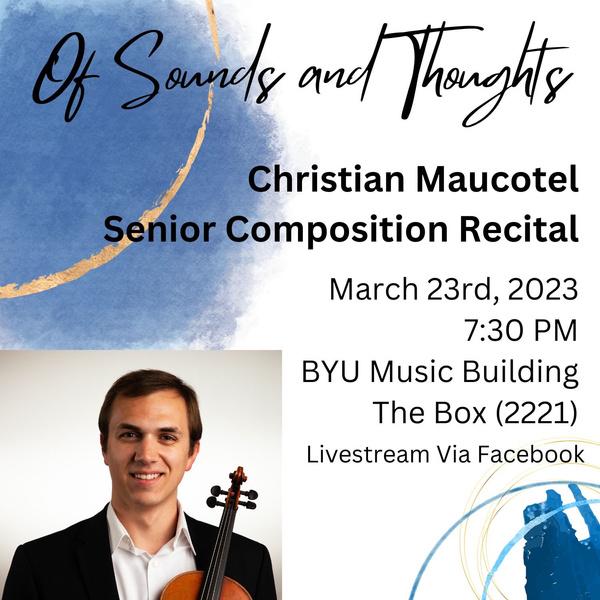 Of Sounds and Thoughts

Christian Maucotel
Senior Composition Recital

March 23rd, 2023
7:30 PM
BYU Music Building
The Box (2221)
Livestream Via Facebook